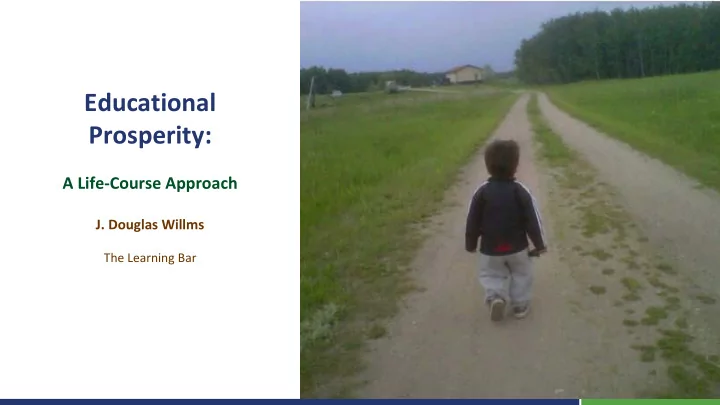 Educational Prosperity:

A Life-Course Approach

J. Douglas Willms

The Learning Bar